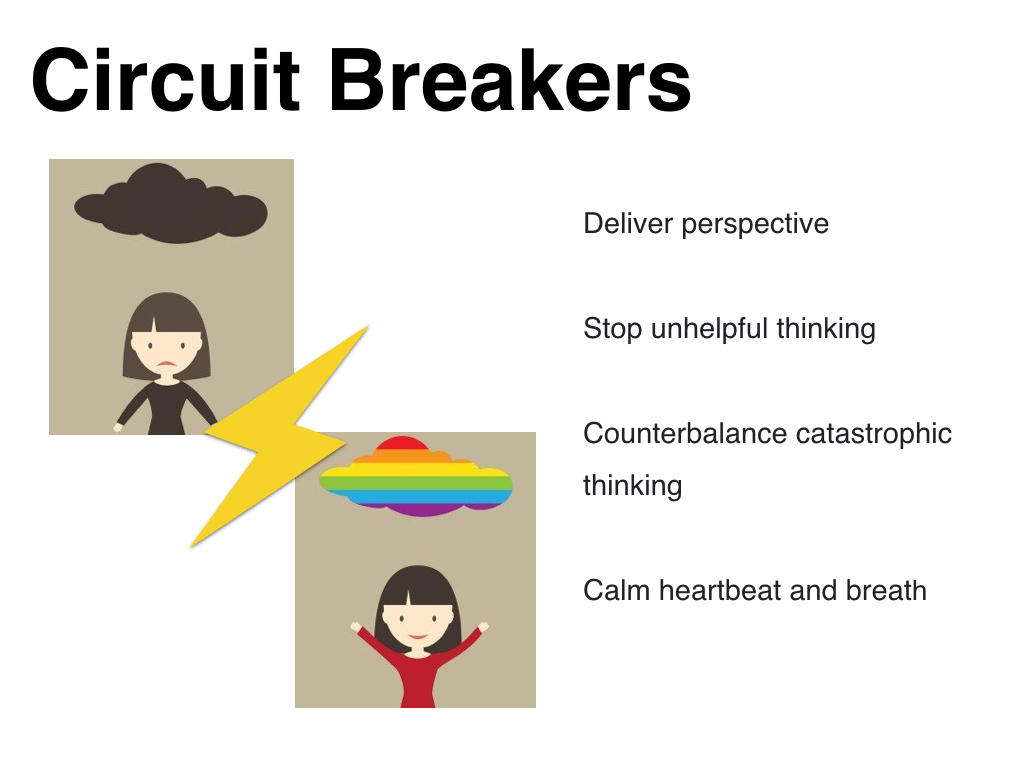 Circuit Breakers

Deliver perspective

Stop unhelpful thinking

Counterbalance catastrophic thinking

Calm heartbeat and breath